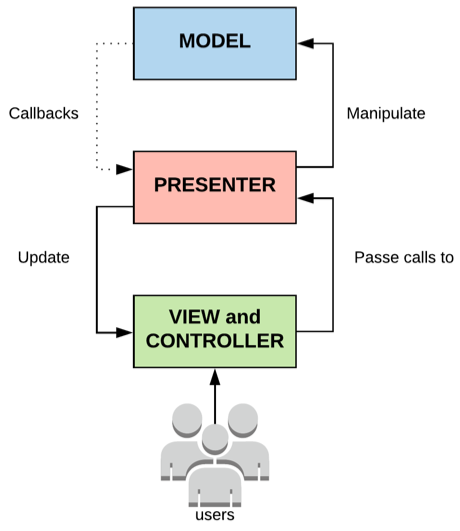 MODEL

Callbacks

Manipulate

PRESENTER

Update

Passe calls to

VIEW and CONTROLLER

users